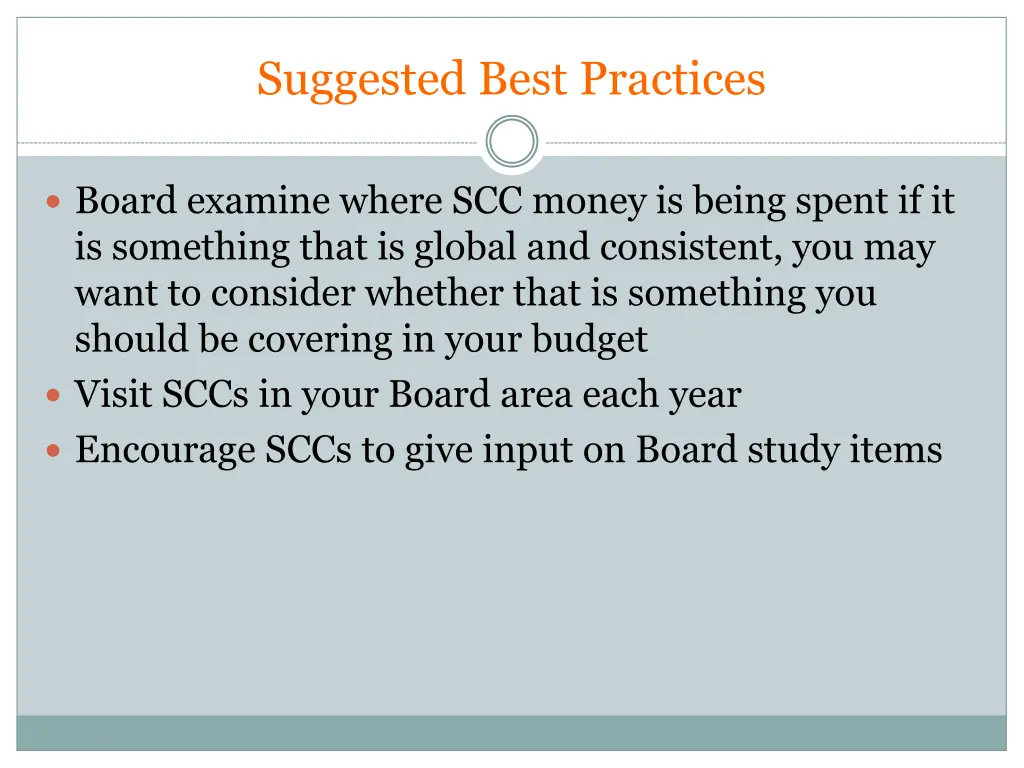 Suggested Best Practices

- Board examine where SCC money is being spent if it is something that is global and consistent, you may want to consider whether that is something you should be covering in your budget
- Visit SCCs in your Board area each year
- Encourage SCCs to give input on Board study items